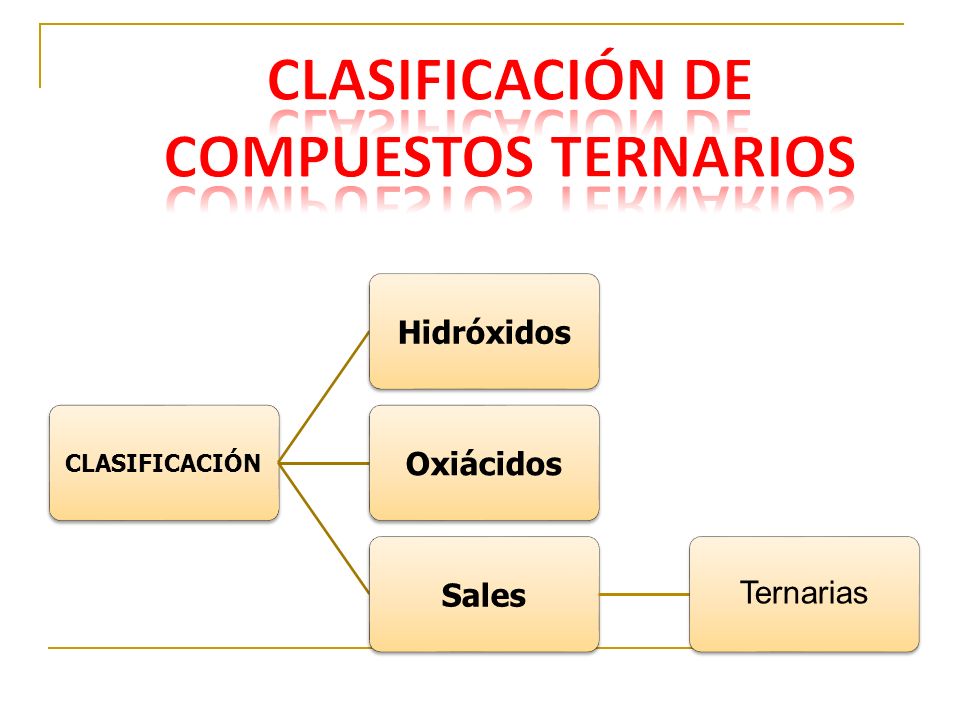 CLASIFICACIÓN DE COMPUESTOS TERNARIOS

CLASIFICACIÓN

Hidróxidos

Oxiácidos

Sales

Ternarias